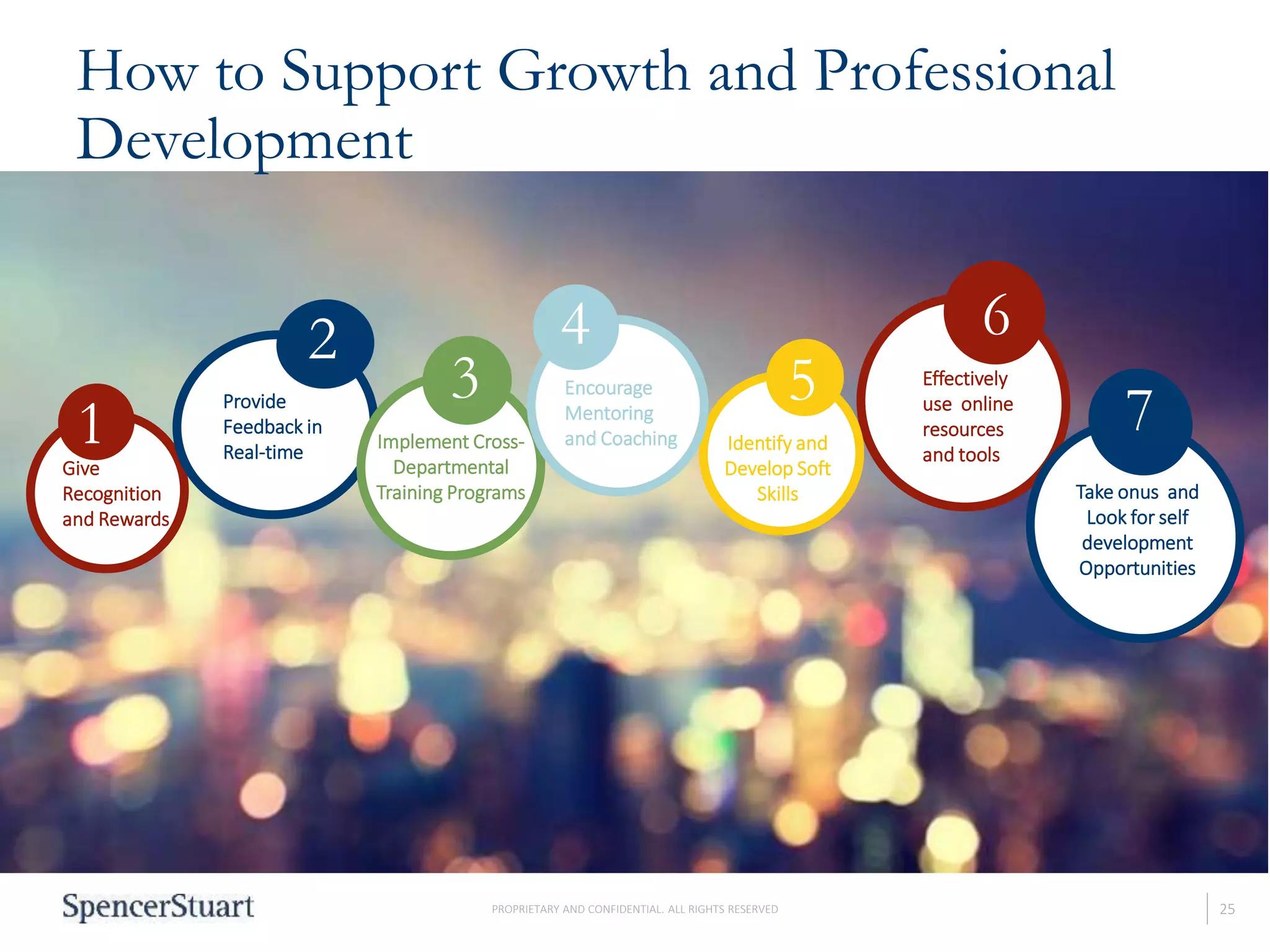 How to Support Growth and Professional Development

1
Give Recognition and Rewards

2
Provide Feedback in Real-time

3
Implement Cross-Departmental Training Programs

4
Encourage Mentoring and Coaching

5
Identify and Develop Soft Skills

6
Effectively use online resources and tools

7
Take onus and Look for self development Opportunities

SpencerStuart

PROPRIETARY AND CONFIDENTIAL. ALL RIGHTS RESERVED

25